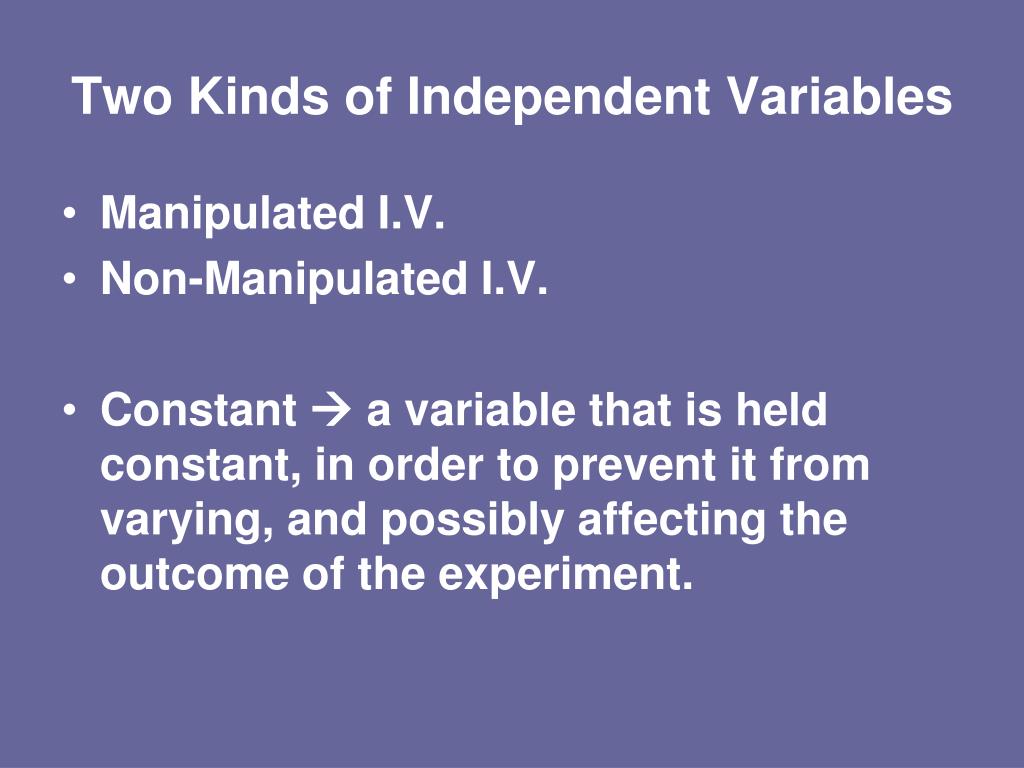 Two Kinds of Independent Variables

• Manipulated I.V.
• Non-Manipulated I.V.

• Constant → a variable that is held constant, in order to prevent it from varying, and possibly affecting the outcome of the experiment.